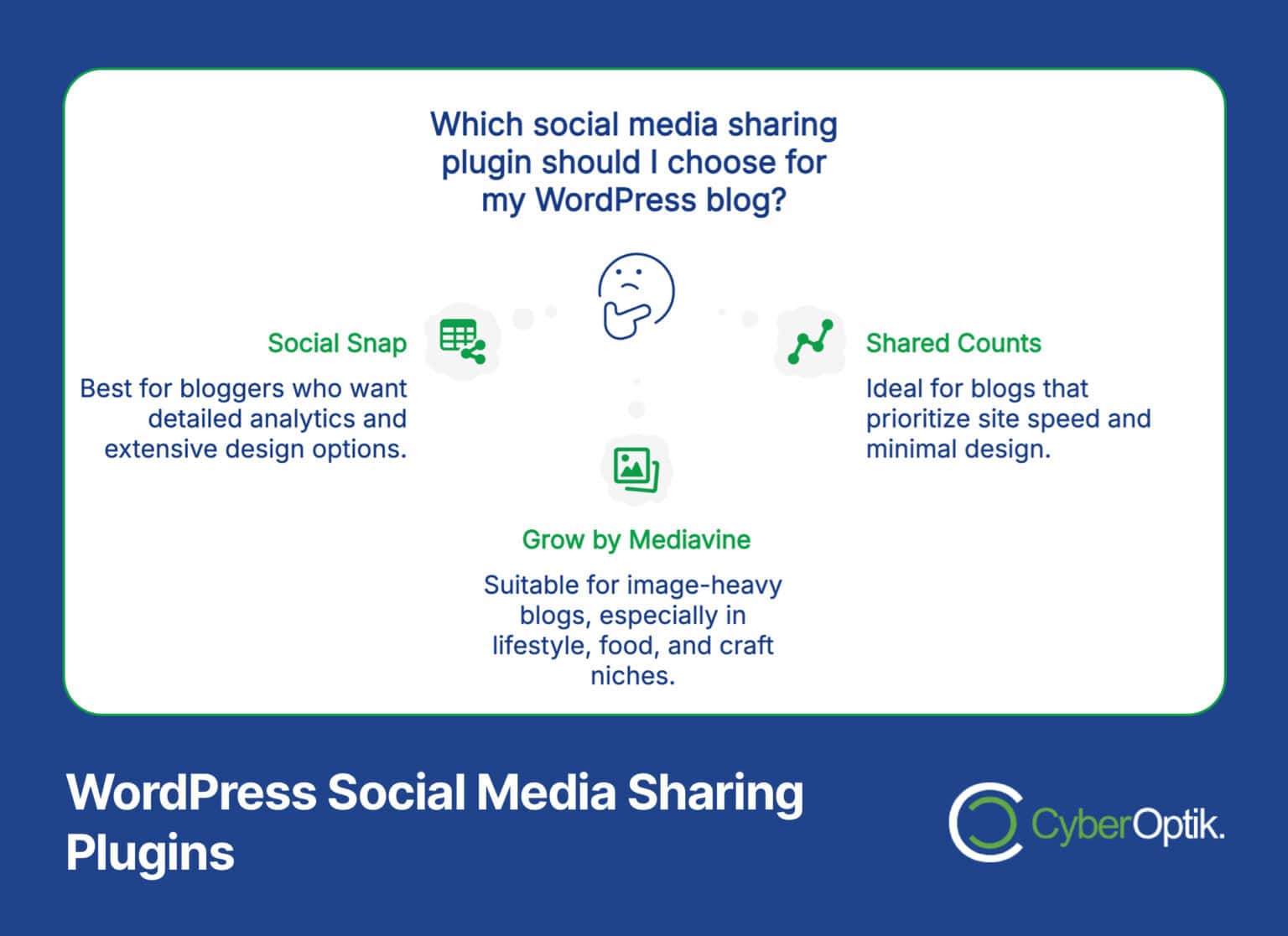 Which social media sharing plugin should I choose for my WordPress blog?

Social Snap

Best for bloggers who want detailed analytics and extensive design options.

Shared Counts

Ideal for blogs that prioritize site speed and minimal design.

Grow by Mediavine

Suitable for image-heavy blogs, especially in lifestyle, food, and craft niches.

WordPress Social Media Sharing Plugins

CyberOptik.